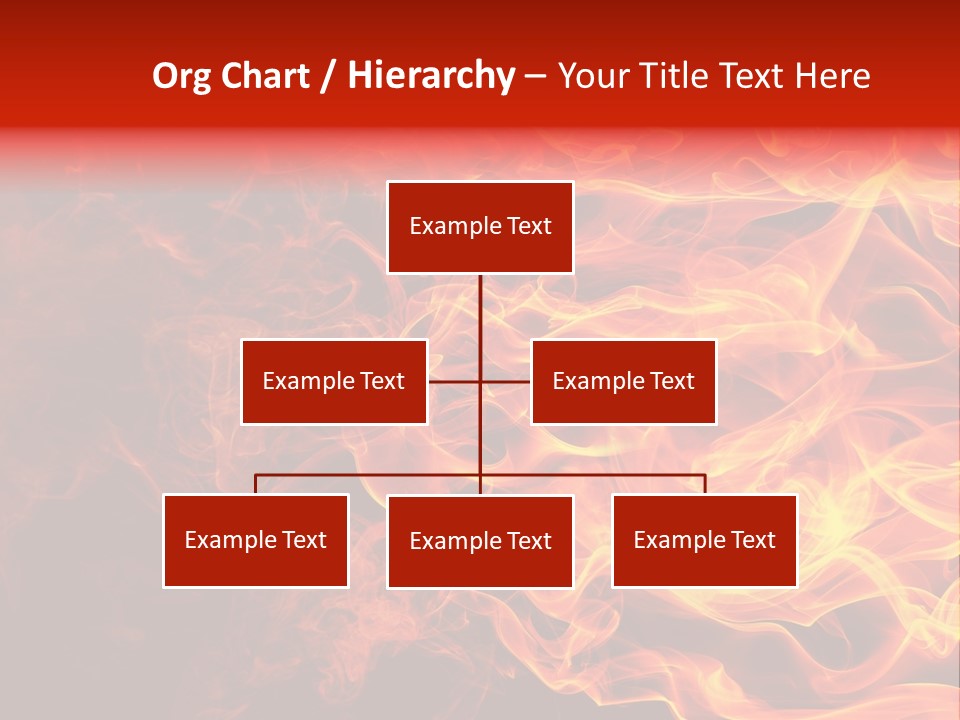 Org Chart / Hierarchy – Your Title Text Here

Example Text

Example Text

Example Text

Example Text

Example Text

Example Text